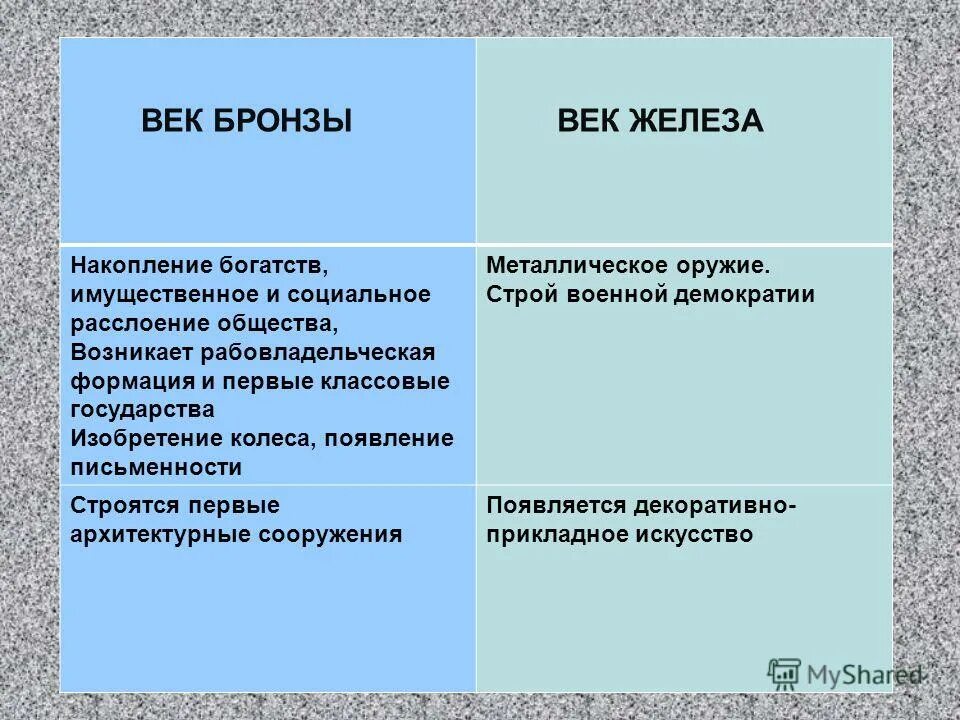 | ВЕК БРОНЗЫ | ВЕК ЖЕЛЕЗА |
|---|---|
| Накопление богатств, имущественное и социальное расслоение общества, Возникает рабовладельческая формация и первые классовые государства Изобретение колеса, появление письменности | Металлическое оружие. Строй военной демократии |
| Строятся первые архитектурные сооружения | Появляется декоративно-прикладное искусство |

MyShared